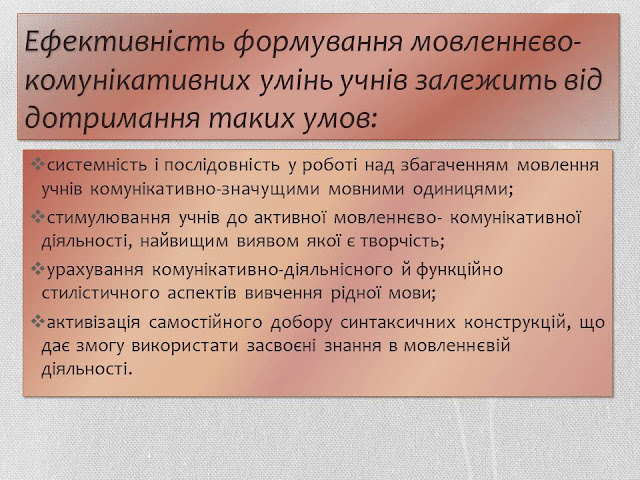 Ефективність формування мовленнєво-комунікативних умінь учнів залежить від дотримання таких умов:

❖системність і послідовність у роботі над збагаченням мовлення учнів комунікативно-значущими мовними одиницями;

❖стимулювання учнів до активної мовленнєво- комунікативної діяльності, найвищим виявом якої є творчість;

❖урахування комунікативно-діяльнісного й функційно стилістичного аспектів вивчення рідної мови;

❖активізація самостійного добору синтаксичних конструкцій, що дає змогу використати засвоєні знання в мовленнєвій діяльності.